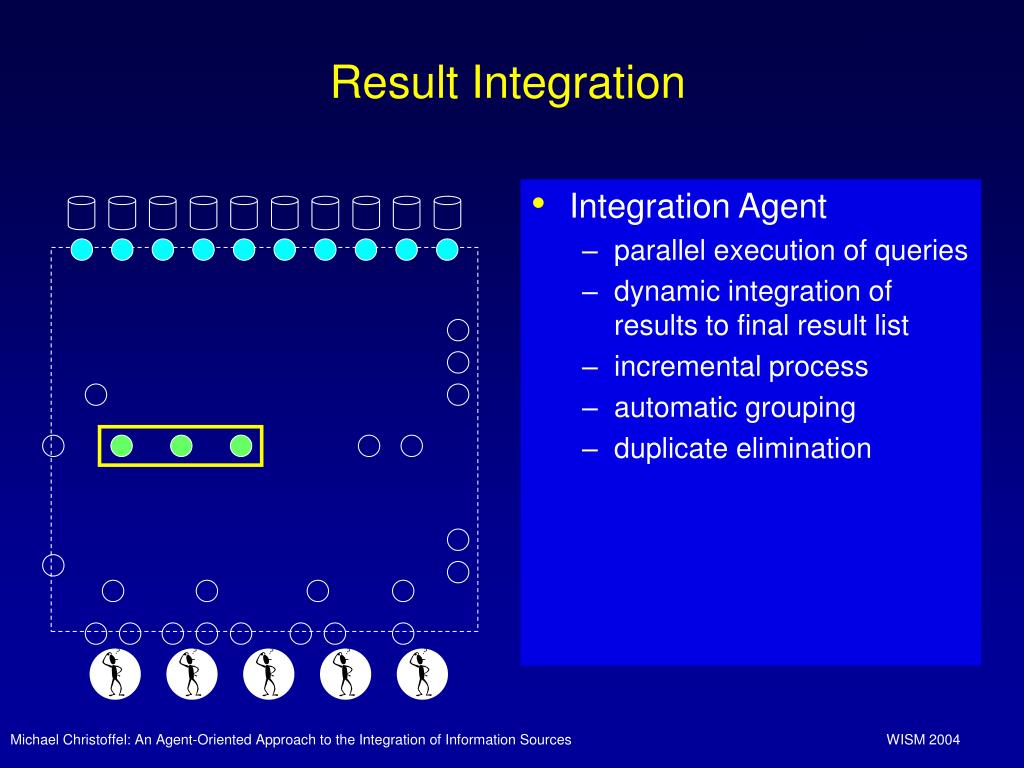 Result Integration

• Integration Agent
– parallel execution of queries
– dynamic integration of results to final result list
– incremental process
– automatic grouping
– duplicate elimination

Michael Christoffel: An Agent-Oriented Approach to the Integration of Information Sources

WISM 2004